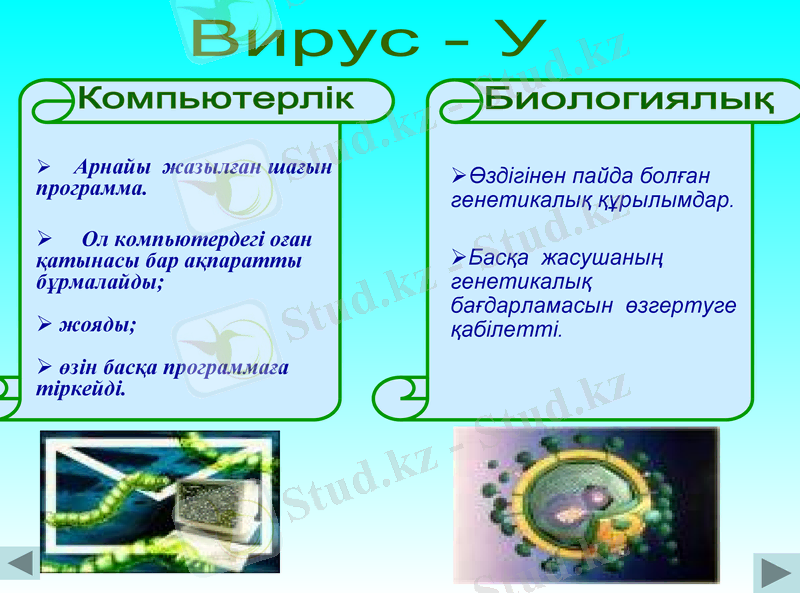 Вирус - У

Компьютерлік

➢ Арнайы жазылған шағын программа.

➢ Ол компьютердегі оған қатынасы бар ақпаратты бұрмалайды;

➢ жояды;

➢ өзін басқа программаға тіркейді.

Биологиялық

➢Өздігінен пайда болған генетикалық құрылымдар.

➢Басқа жасушаның генетикалық бағдарламасын өзгертуге қабілетті.

Stud.kz - Stud.kz